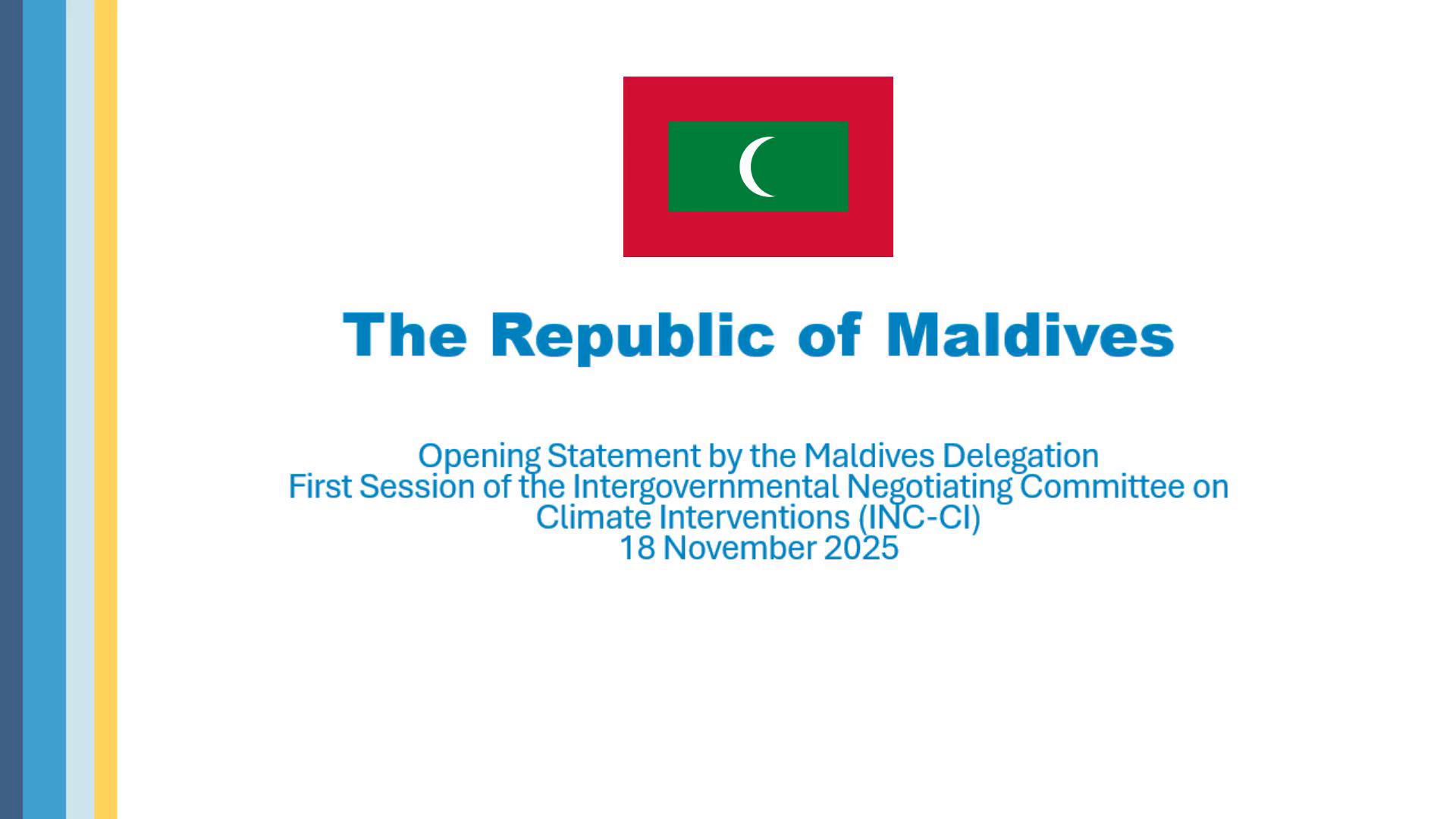 The Republic of Maldives

Opening Statement by the Maldives Delegation
First Session of the Intergovernmental Negotiating Committee on Climate Interventions (INC-CI)
18 November 2025